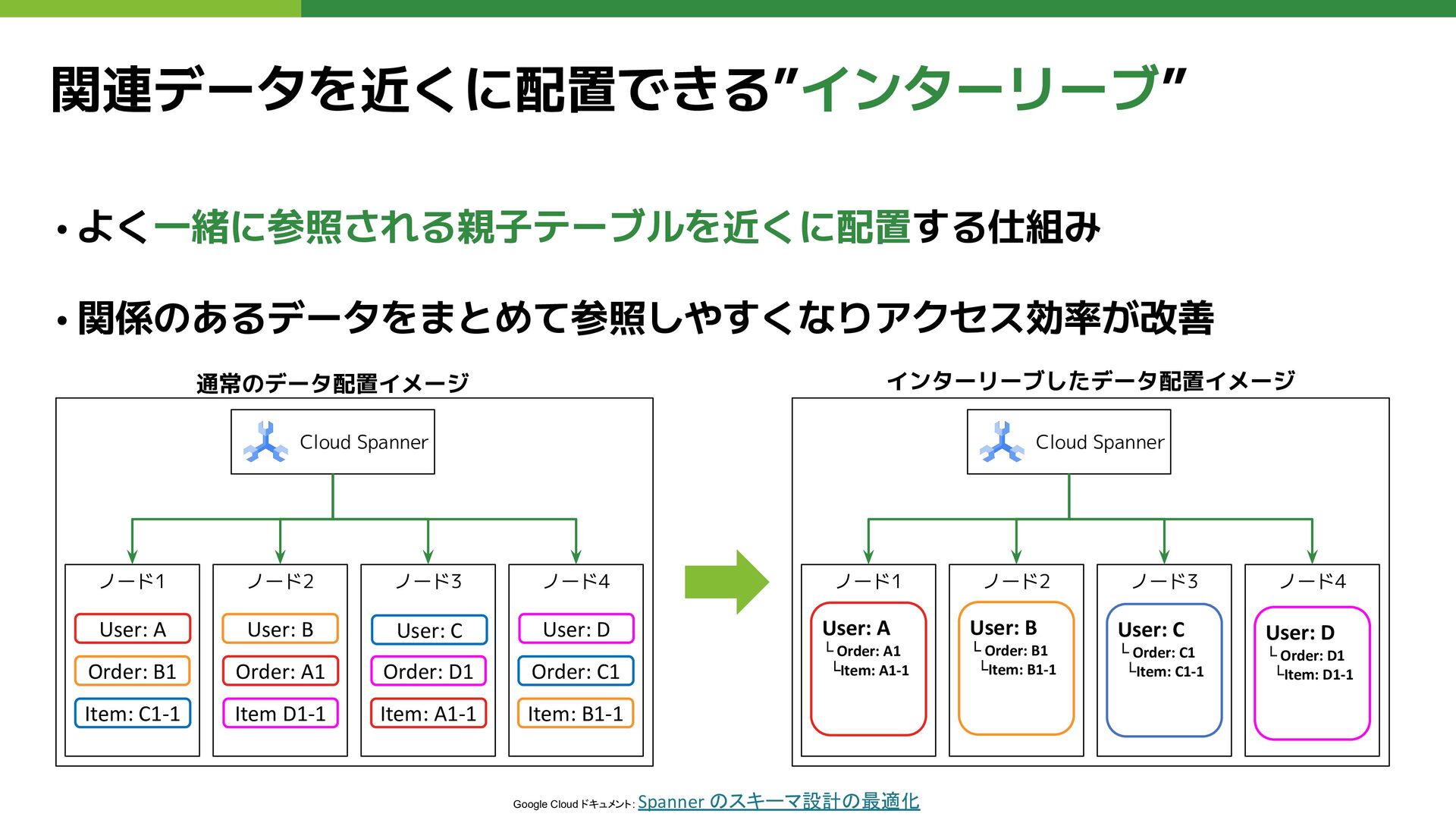 関連データを近くに配置できる”インターリーブ”

• よく一緒に参照される親子テーブルを近くに配置する仕組み

• 関係のあるデータをまとめて参照しやすくなりアクセス効率が改善

通常のデータ配置イメージ

Cloud Spanner

ノード1
User: A
Order: B1
Item: C1-1

ノード2
User: B
Order: A1
Item D1-1

ノード3
User: C
Order: D1
Item: A1-1

ノード4
User: D
Order: C1
Item: B1-1

インターリーブしたデータ配置イメージ

Cloud Spanner

ノード1
User: A
└ Order: A1
└Item: A1-1

ノード2
User: B
└ Order: B1
└Item: B1-1

ノード3
User: C
└ Order: C1
└Item: C1-1

ノード4
User: D
└ Order: D1
└Item: D1-1

Google Cloud ドキュメント: Spanner のスキーマ設計の最適化